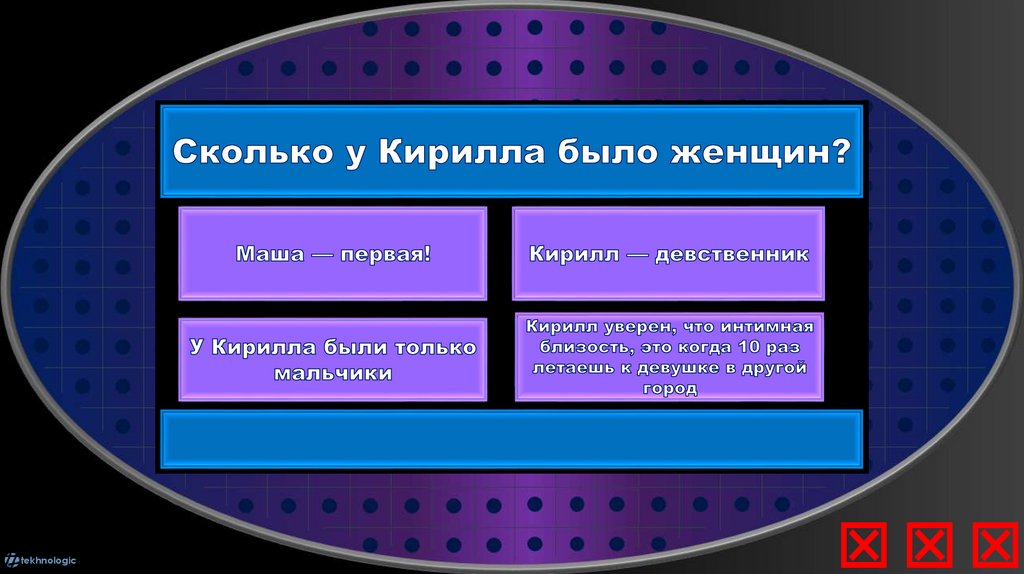 Сколько у Кирилла было женщин?

Маша — первая!

Кирилл — девственник

У Кирилла были только мальчики

Кирилл уверен, что интимная близость, это когда 10 раз летаешь к девушке в другой город

tekhnologic